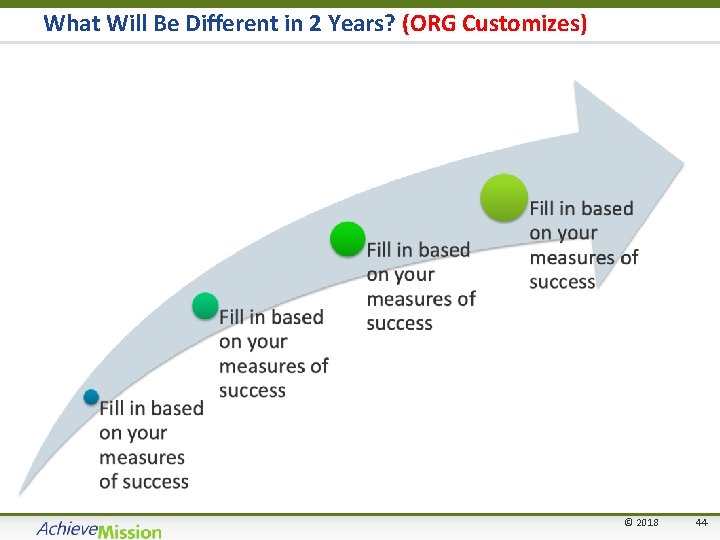 What Will Be Different in 2 Years? (ORG Customizes)

Fill in based on your measures of success

Fill in based on your measures of success

Fill in based on your measures of success

Fill in based on your measures of success

AchieveMission

© 2018

44